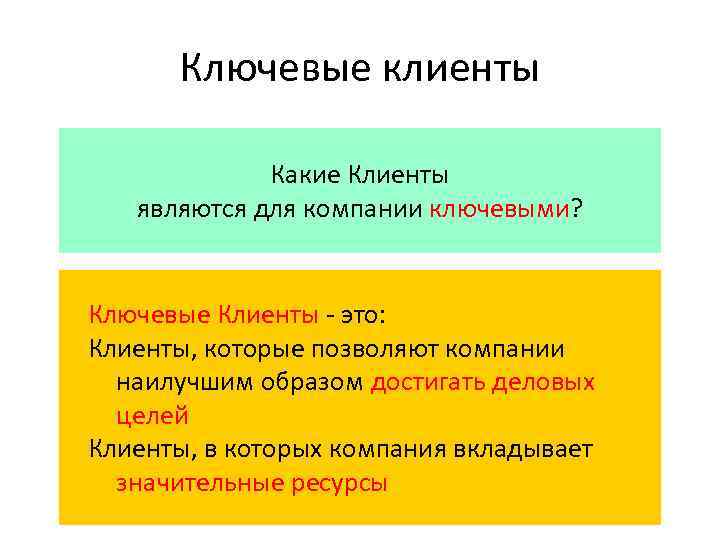 Ключевые клиенты

Какие Клиенты являются для компании ключевыми?

Ключевые Клиенты - это:
Клиенты, которые позволяют компании наилучшим образом достигать деловых целей
Клиенты, в которых компания вкладывает значительные ресурсы